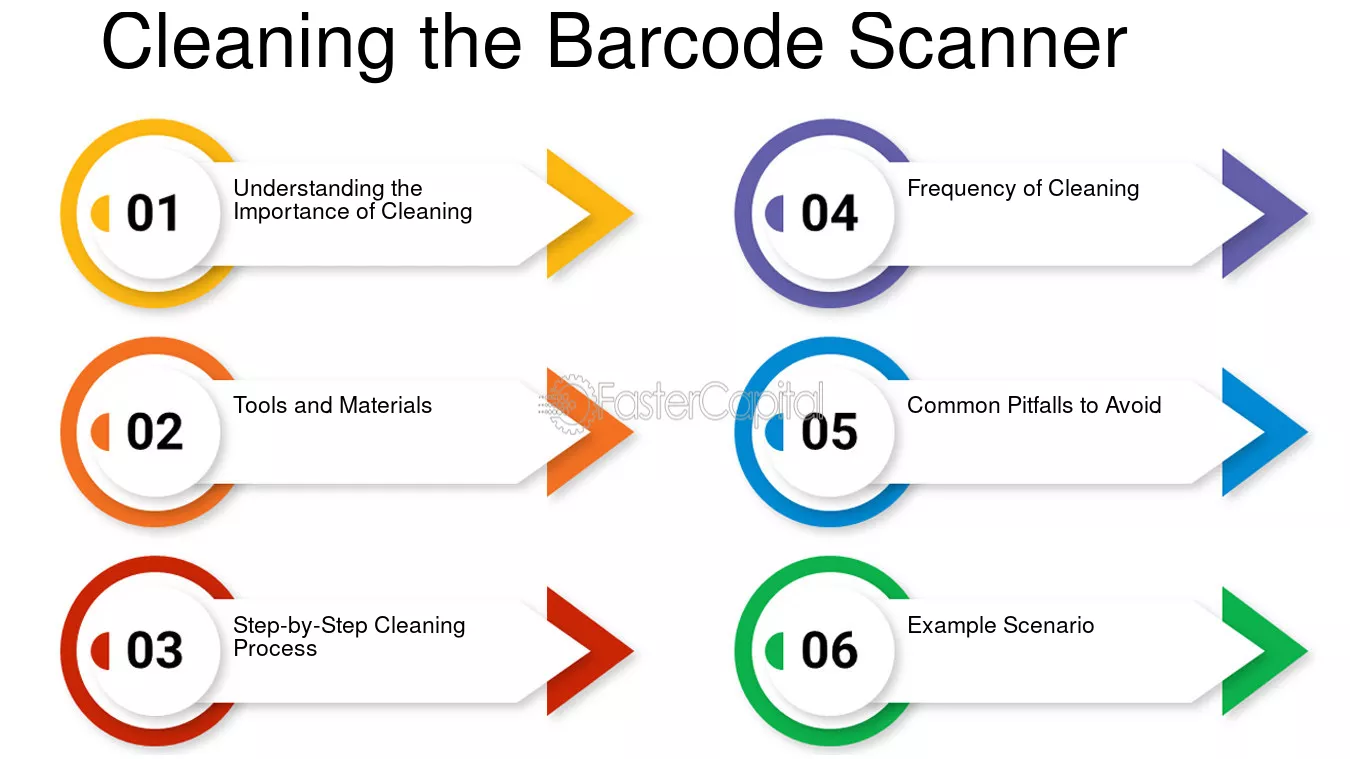 Cleaning the Barcode Scanner

01 Understanding the Importance of Cleaning

02 Tools and Materials

03 Step-by-Step Cleaning Process

04 Frequency of Cleaning

05 Common Pitfalls to Avoid

06 Example Scenario

FasterCapital